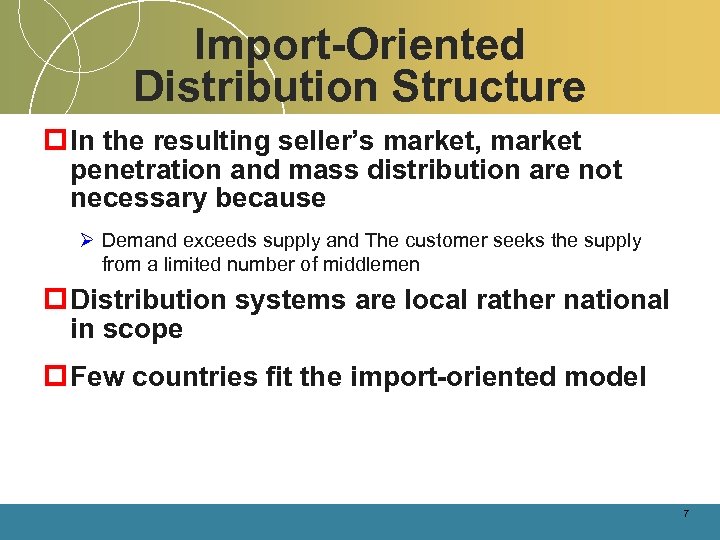 Import-Oriented Distribution Structure

In the resulting seller's market, market penetration and mass distribution are not necessary because

Demand exceeds supply and The customer seeks the supply from a limited number of middlemen

Distribution systems are local rather national in scope

Few countries fit the import-oriented model

7